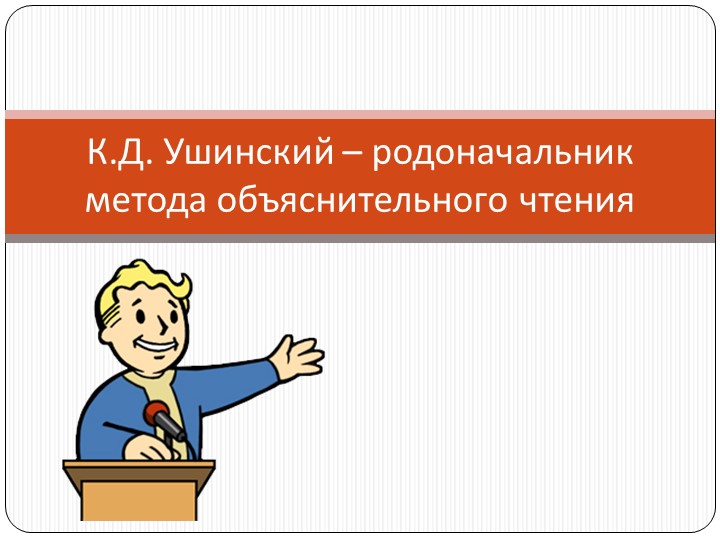 К.Д. Ушинский – родоначальник метода объяснительного чтения